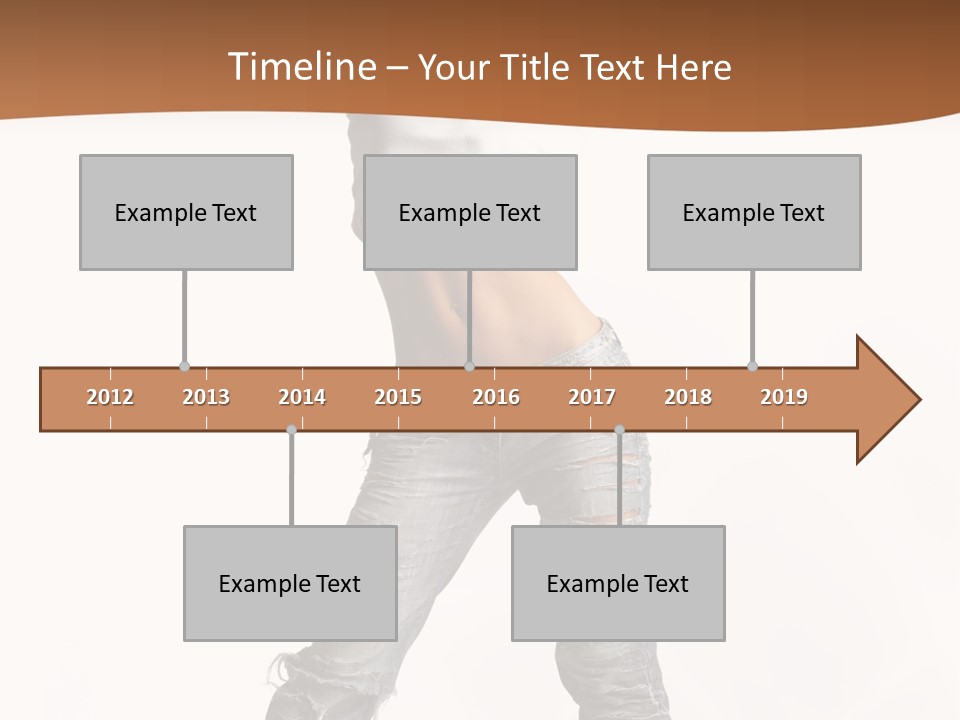 Timeline – Your Title Text Here

Example Text

Example Text

Example Text

2012 2013 2014 2015 2016 2017 2018 2019

Example Text

Example Text